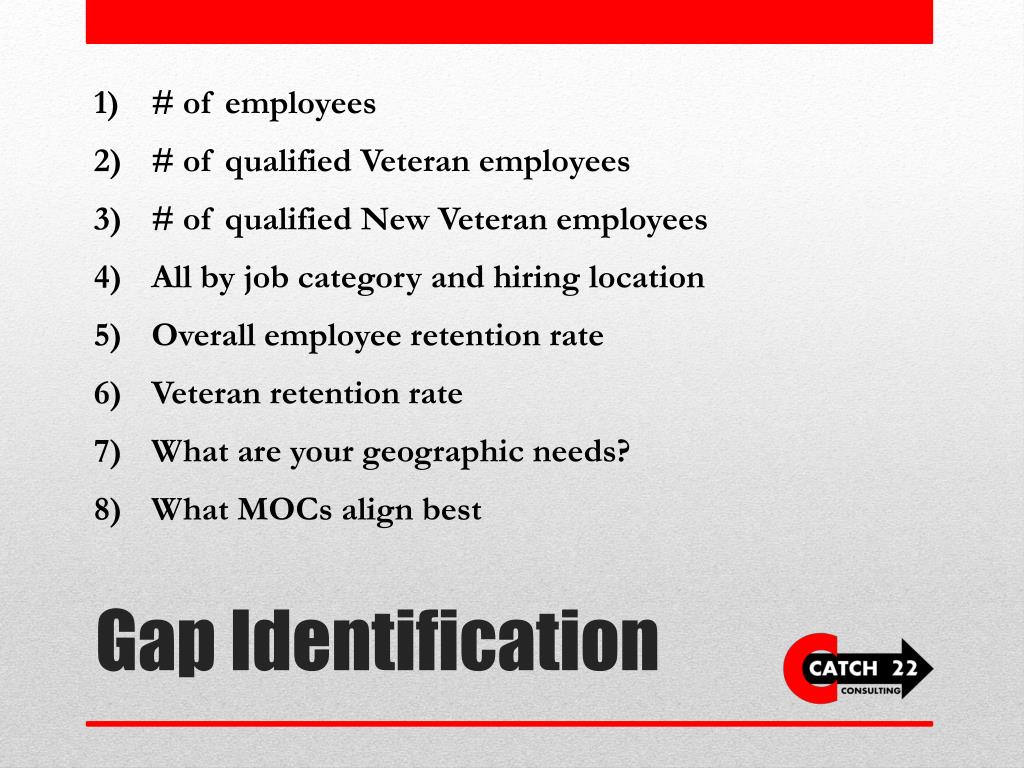 1) # of employees
2) # of qualified Veteran employees
3) # of qualified New Veteran employees
4) All by job category and hiring location
5) Overall employee retention rate
6) Veteran retention rate
7) What are your geographic needs?
8) What MOCs align best

Gap Identification

CATCH 22
CONSULTING